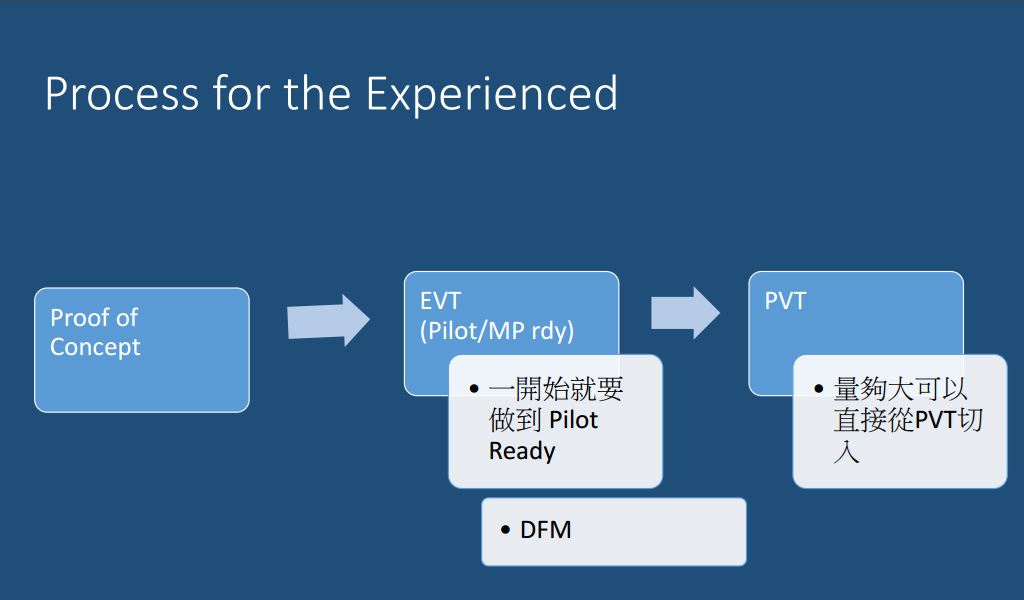 Process for the Experienced

Proof of Concept

EVT
(Pilot/MP rdy)

• 一開始就要做到 Pilot Ready

• DFM

PVT

• 量夠大可以直接從PVT切入